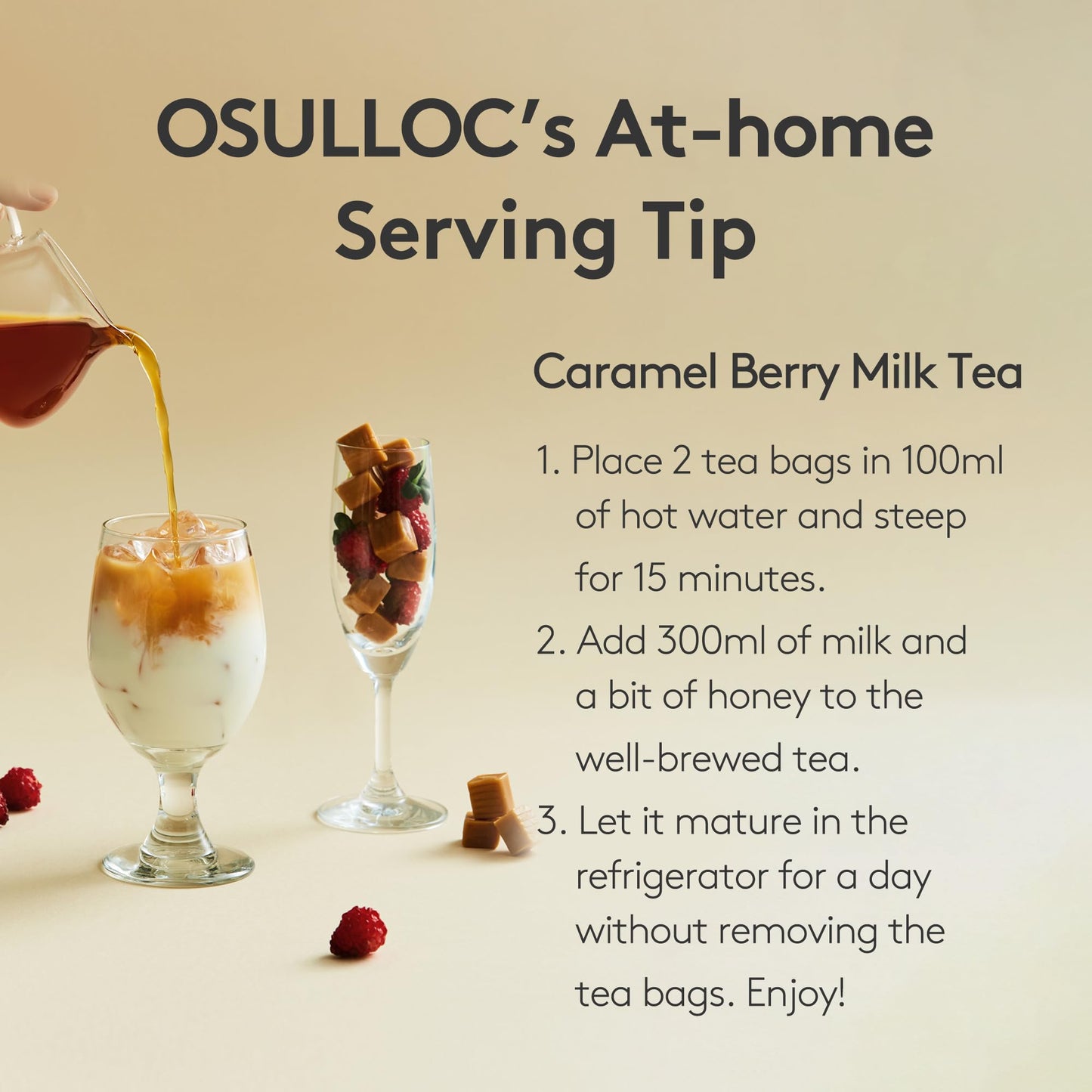 OSULLOC's At-home Serving Tip

Caramel Berry Milk Tea

1. Place 2 tea bags in 100ml of hot water and steep for 15 minutes.
2. Add 300ml of milk and a bit of honey to the well-brewed tea.
3. Let it mature in the refrigerator for a day without removing the tea bags. Enjoy!